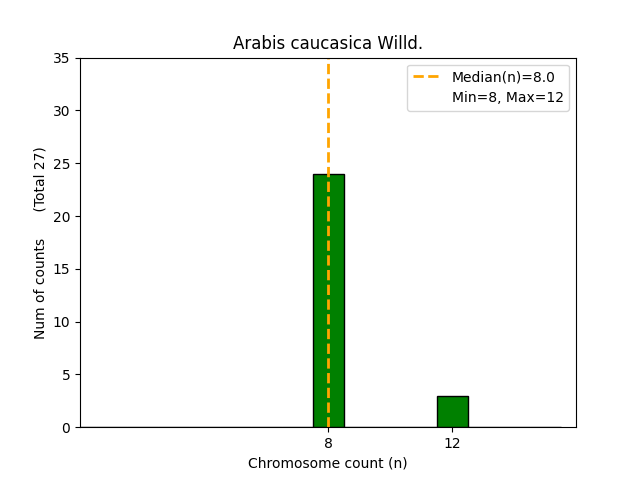 Arabis caucasica Willd.

Median(n)=8.0
Min=8, Max=12

Num of counts (Total 27)

35
30
25
20
15
10
5
0

8
12

Chromosome count (n)